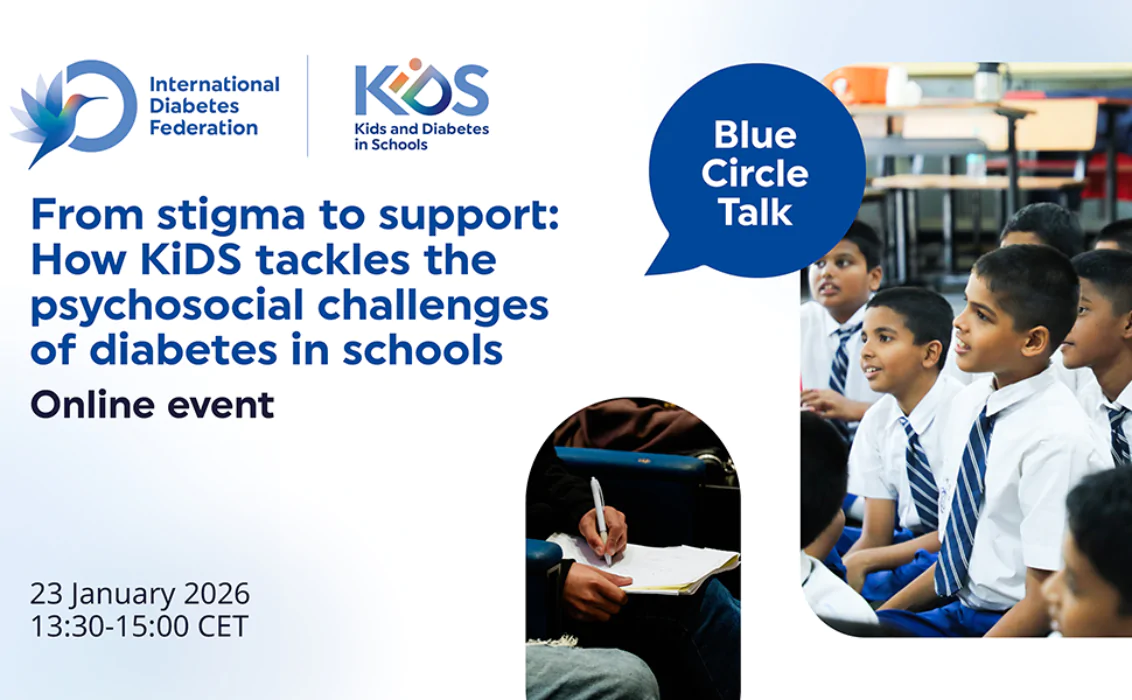 International Diabetes Federation

KiDS
Kids and Diabetes in Schools

Blue Circle Talk

From stigma to support: How KiDS tackles the psychosocial challenges of diabetes in schools

Online event

23 January 2026
13:30-15:00 CET